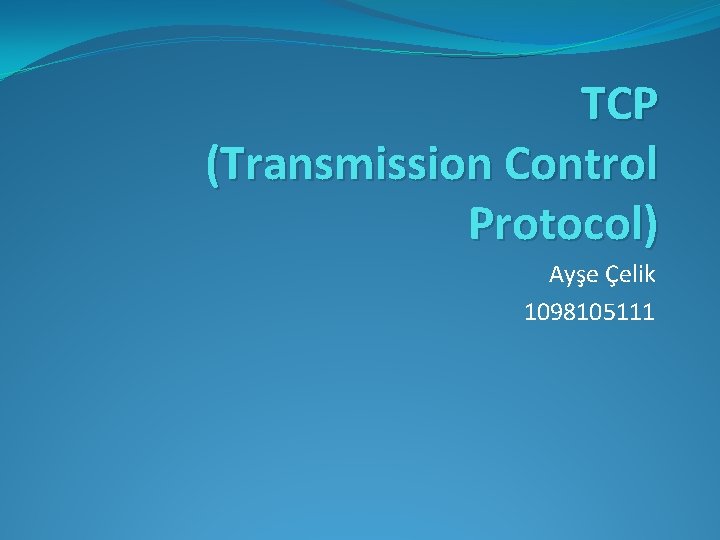 TCP
(Transmission Control Protocol)

Ayşe Çelik
1098105111